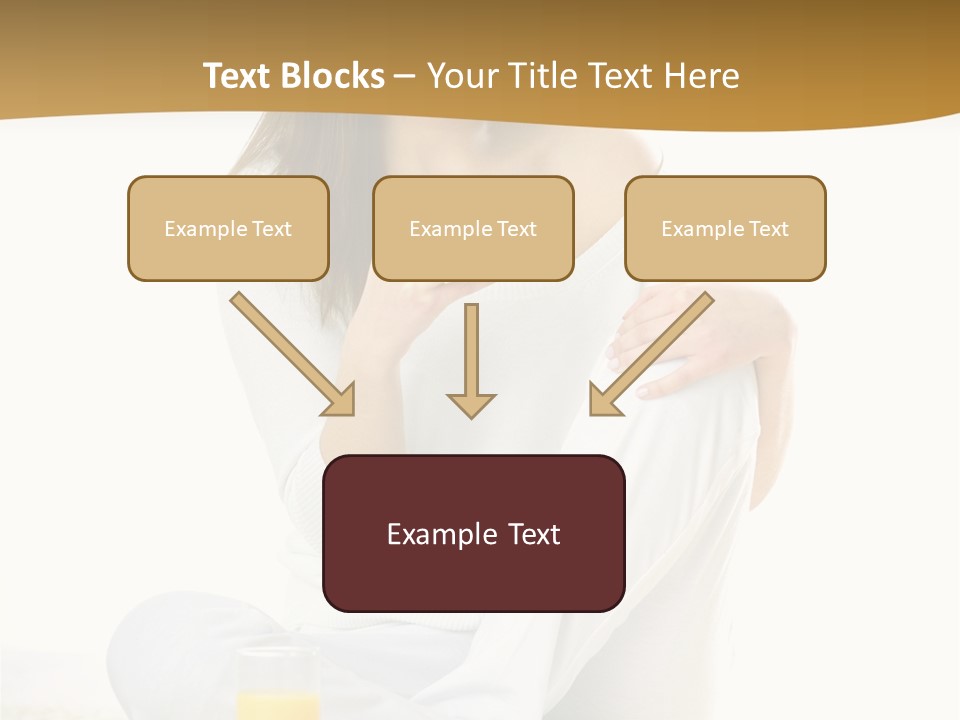 Text Blocks – Your Title Text Here

Example Text

Example Text

Example Text

Example Text